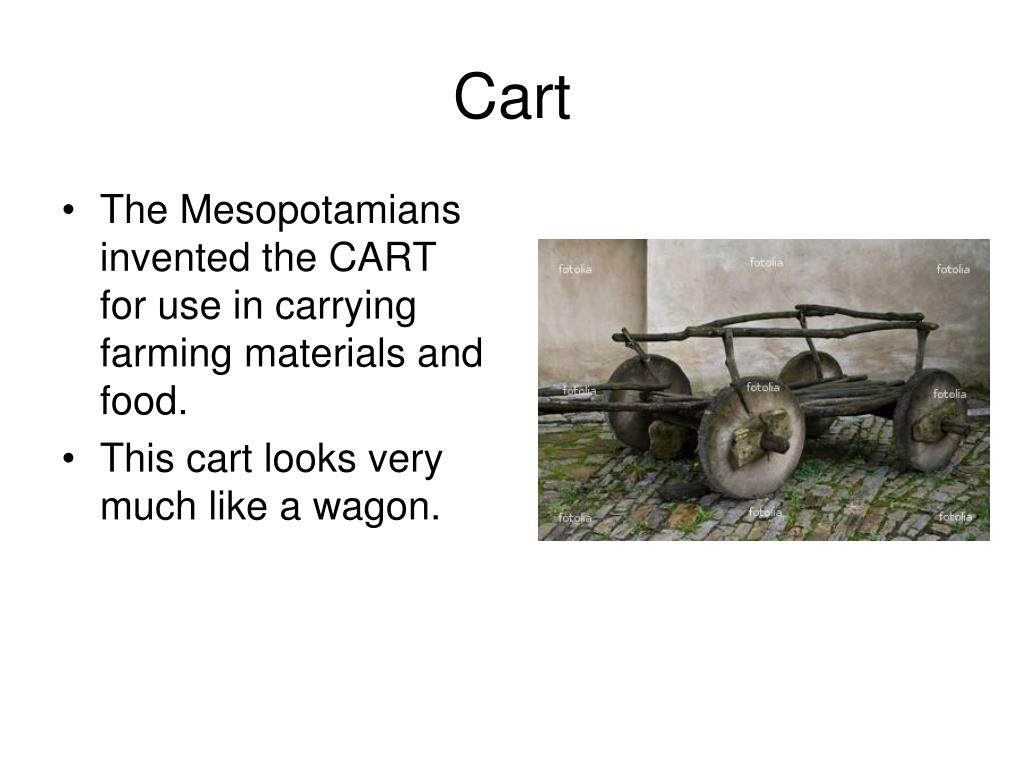 Cart

• The Mesopotamians invented the CART for use in carrying farming materials and food.
• This cart looks very much like a wagon.

fotolia fotolia fotolia
fotolia fotolia fotolia
fotolia fotolia fotolia